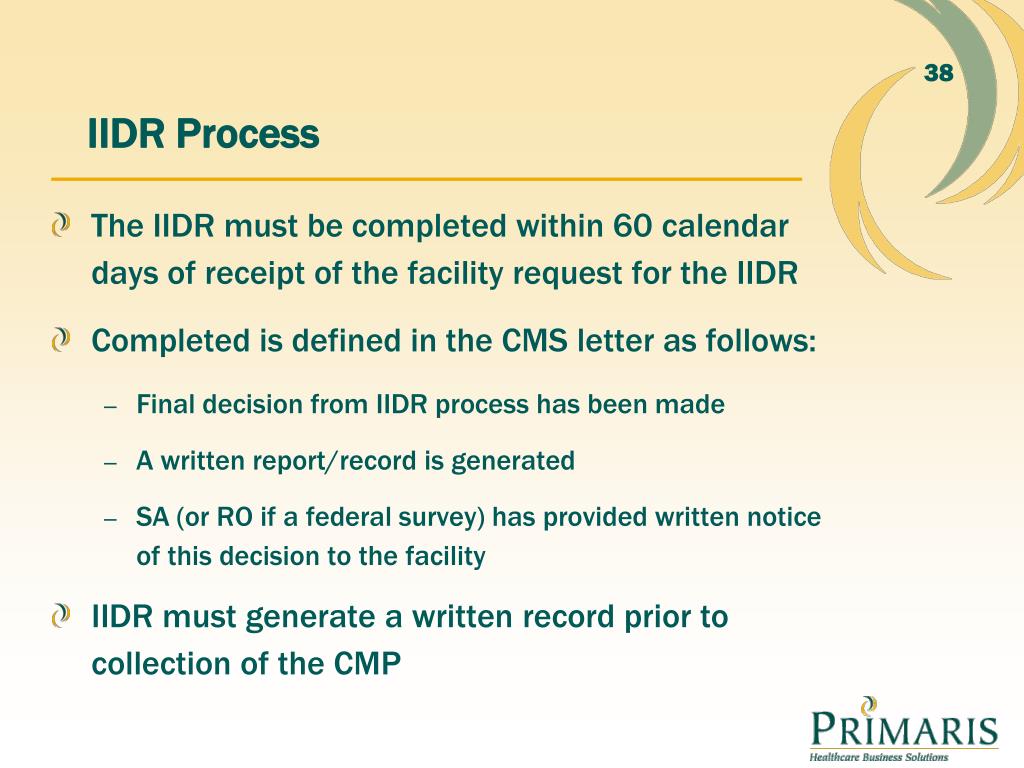 38

IIDR Process

The IIDR must be completed within 60 calendar days of receipt of the facility request for the IIDR

Completed is defined in the CMS letter as follows:

– Final decision from IIDR process has been made

– A written report/record is generated

– SA (or RO if a federal survey) has provided written notice of this decision to the facility

IIDR must generate a written record prior to collection of the CMP

PRIMARIS
Healthcare Business Solutions